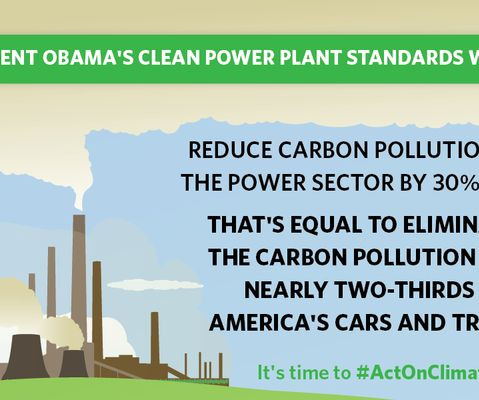 ENT OBAMA'S CLEAN POWER PLANT STANDARDS W

REDUCE CARBON POLLUTIO
THE POWER SECTOR BY 30%

THAT'S EQUAL TO ELIMIN
THE CARBON POLLUTION
NEARLY TWO-THIRDS
AMERICA'S CARS AND TR

It's time to #ActOnClima